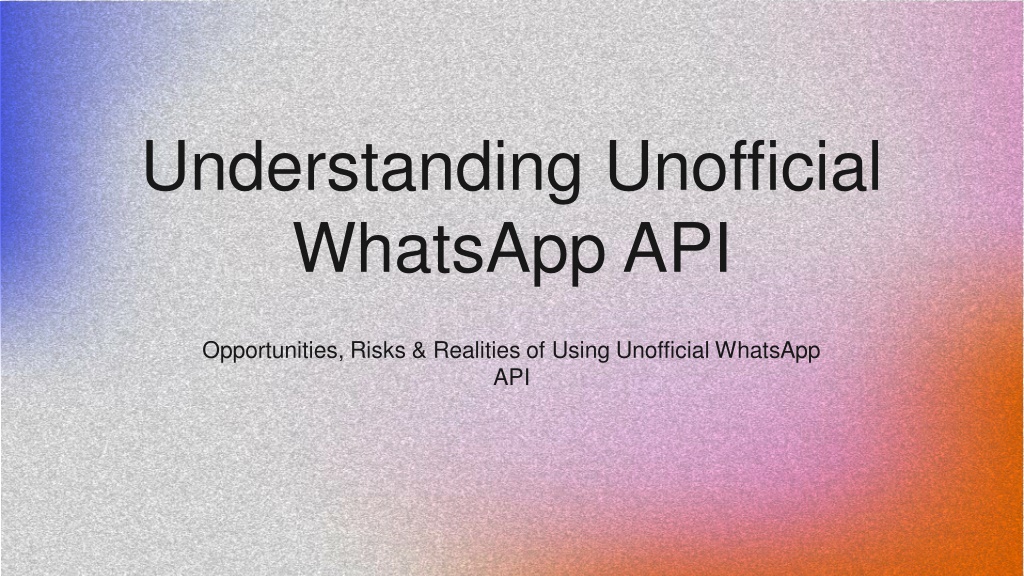 Understanding Unofficial WhatsApp API

Opportunities, Risks & Realities of Using Unofficial WhatsApp API